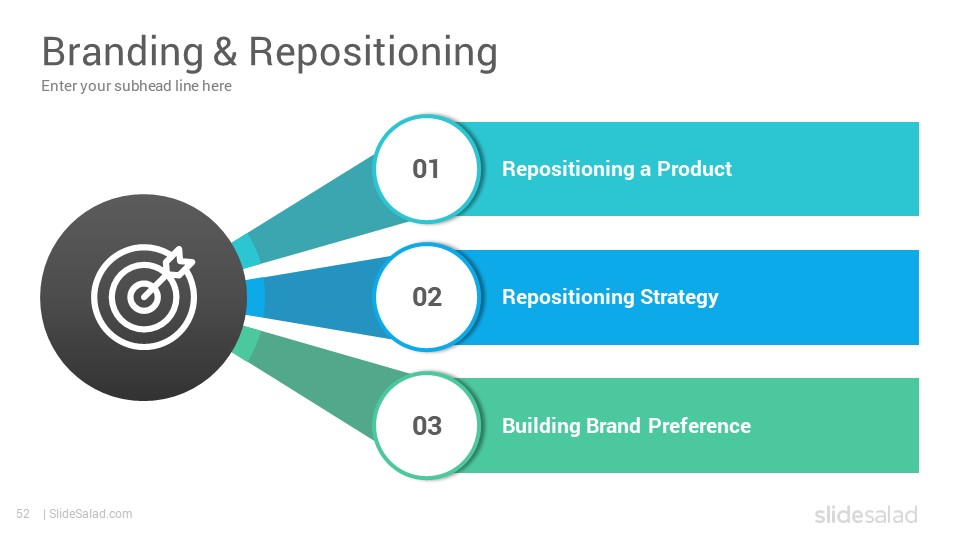 Branding & Repositioning
Enter your subhead line here

01
Repositioning a Product

02
Repositioning Strategy

03
Building Brand Preference

52 | SlideSalad.com

slidesalad